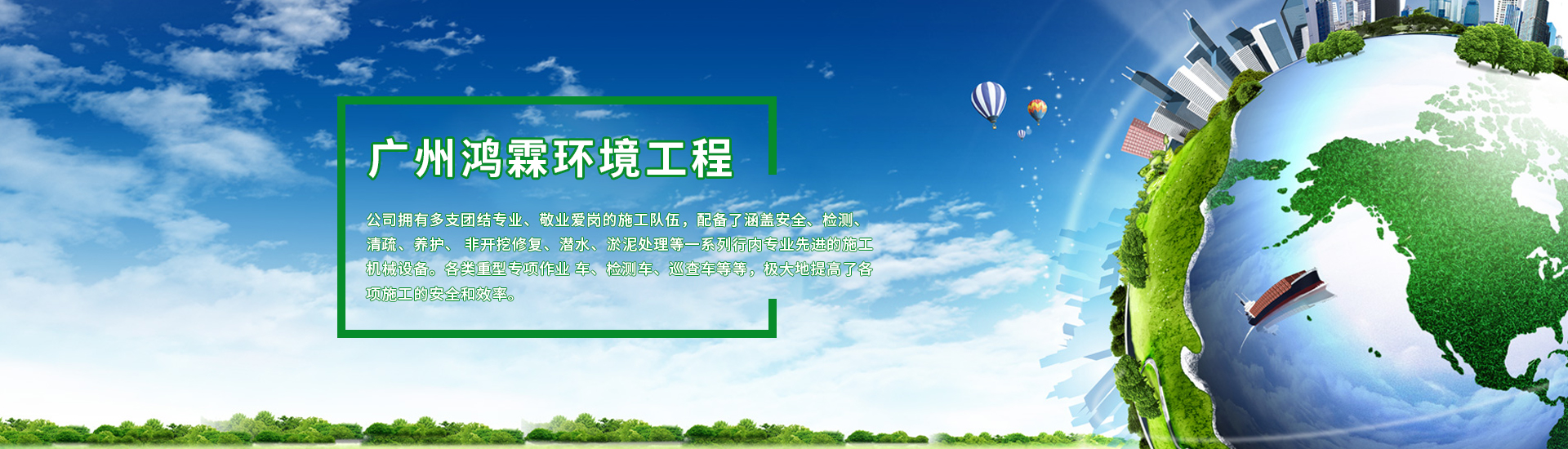 广州鸿霖环境工程

公司拥有多支团结专业、敬业爱岗的施工队伍，配备了涵盖安全、检测、清疏、养护、 非开挖修复、潜水、淤泥处理等一系列行内专业先进的施工机械设备。各类重型专项作业 车、检测车、巡查车等等，极大地提高了各项施工的安全和效率。